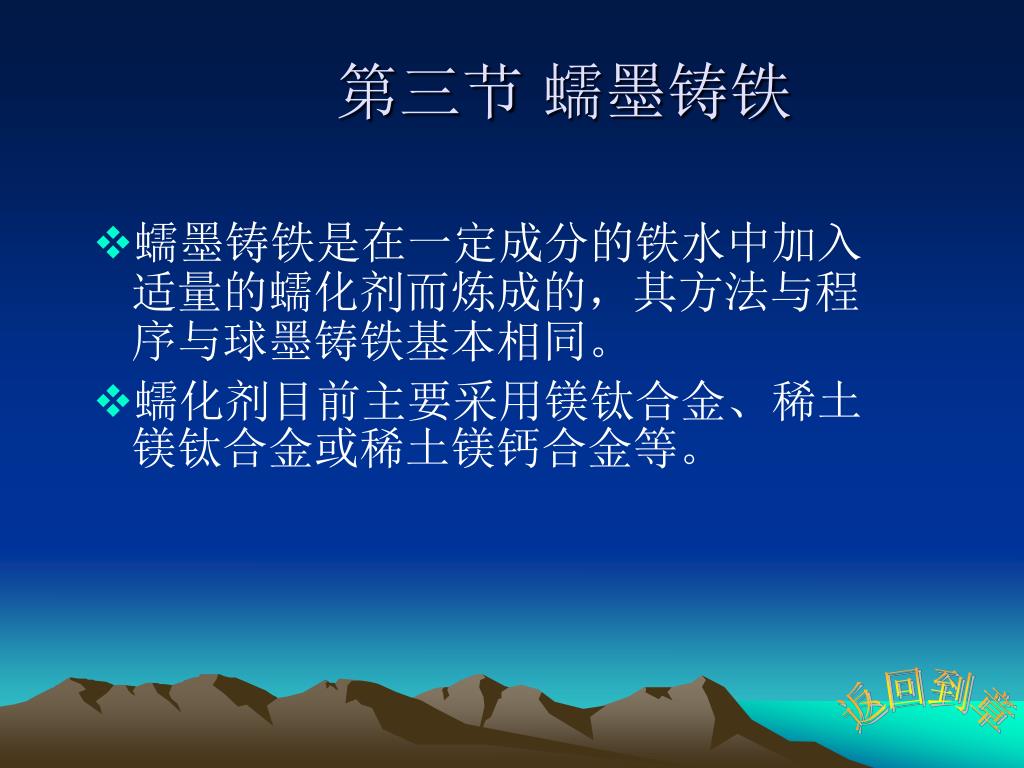 第三节 蠕墨铸铁

❖蠕墨铸铁是在一定成分的铁水中加入适量的蠕化剂而炼成的，其方法与程序与球墨铸铁基本相同。

❖蠕化剂目前主要采用镁钛合金、稀土镁钛合金或稀土镁钙合金等。

返回到章